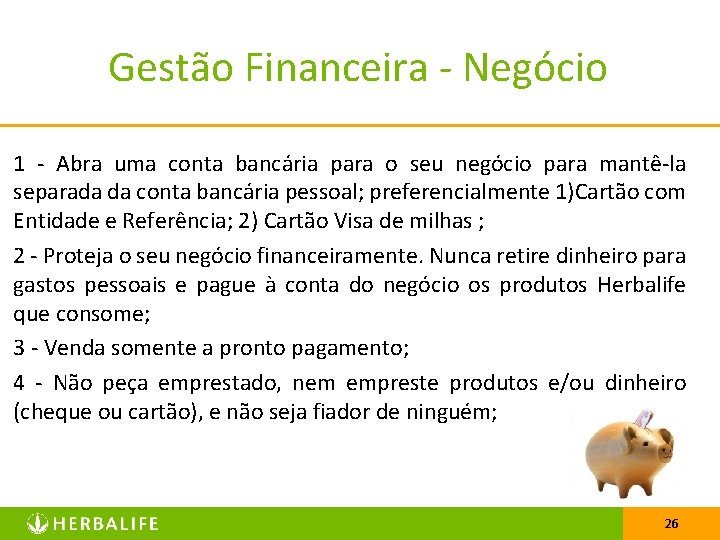 Gestão Financeira - Negócio

1 - Abra uma conta bancária para o seu negócio para mantê-la separada da conta bancária pessoal; preferencialmente 1)Cartão com Entidade e Referência; 2) Cartão Visa de milhas ;

2 - Proteja o seu negócio financeiramente. Nunca retire dinheiro para gastos pessoais e pague à conta do negócio os produtos Herbalife que consome;

3 - Venda somente a pronto pagamento;

4 - Não peça emprestado, nem empreste produtos e/ou dinheiro (cheque ou cartão), e não seja fiador de ninguém;

HERBALIFE

26